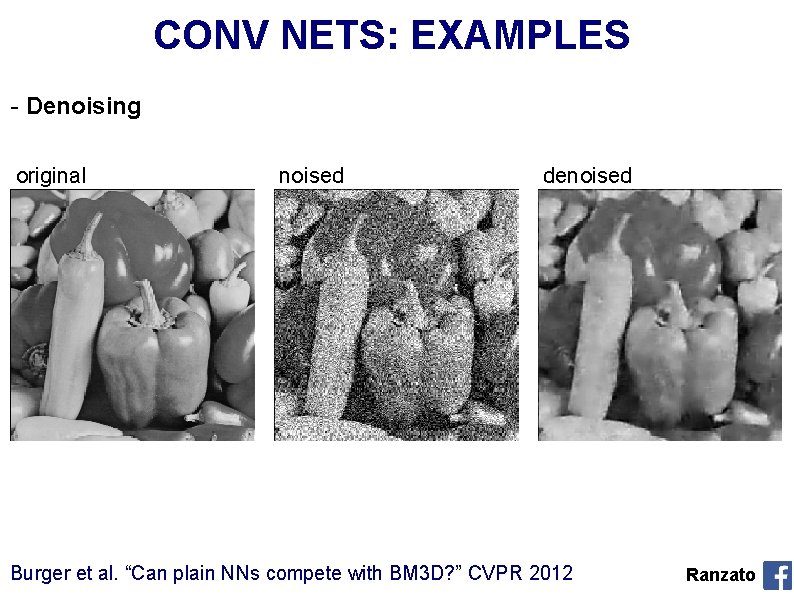 CONV NETS: EXAMPLES

- Denoising

original

noised

denoised

Burger et al. "Can plain NNs compete with BM3D?" CVPR 2012

Ranzato